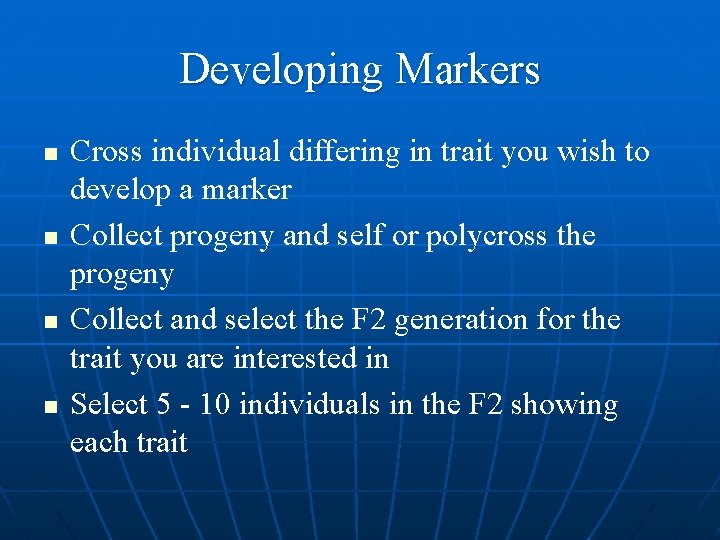 Developing Markers

- Cross individual differing in trait you wish to develop a marker
- Collect progeny and self or polycross the progeny
- Collect and select the F2 generation for the trait you are interested in
- Select 5 - 10 individuals in the F2 showing each trait